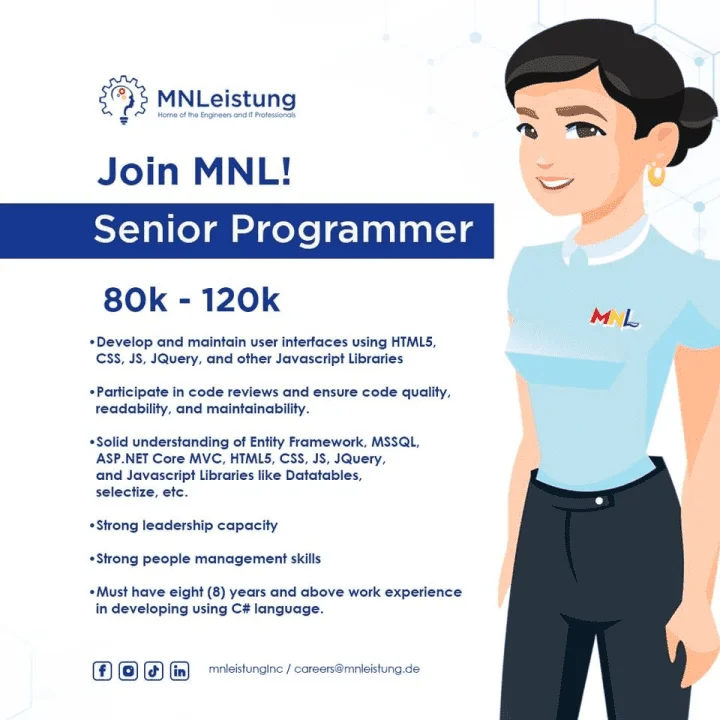 MNLeistung
Home of the Engineers and IT Professionals

Join MNL!

Senior Programmer

80k - 120k

•Develop and maintain user interfaces using HTML5, CSS, JS, JQuery, and other Javascript Libraries

•Participate in code reviews and ensure code quality, readability, and maintainability.

•Solid understanding of Entity Framework, MSSQL, ASP.NET Core MVC, HTML5, CSS, JS, JQuery, and Javascript Libraries like Datatables, selectize, etc.

•Strong leadership capacity

•Strong people management skills

•Must have eight (8) years and above work experience in developing using C# language.

MNL

mnleistungInc / careers@mnleistung.de